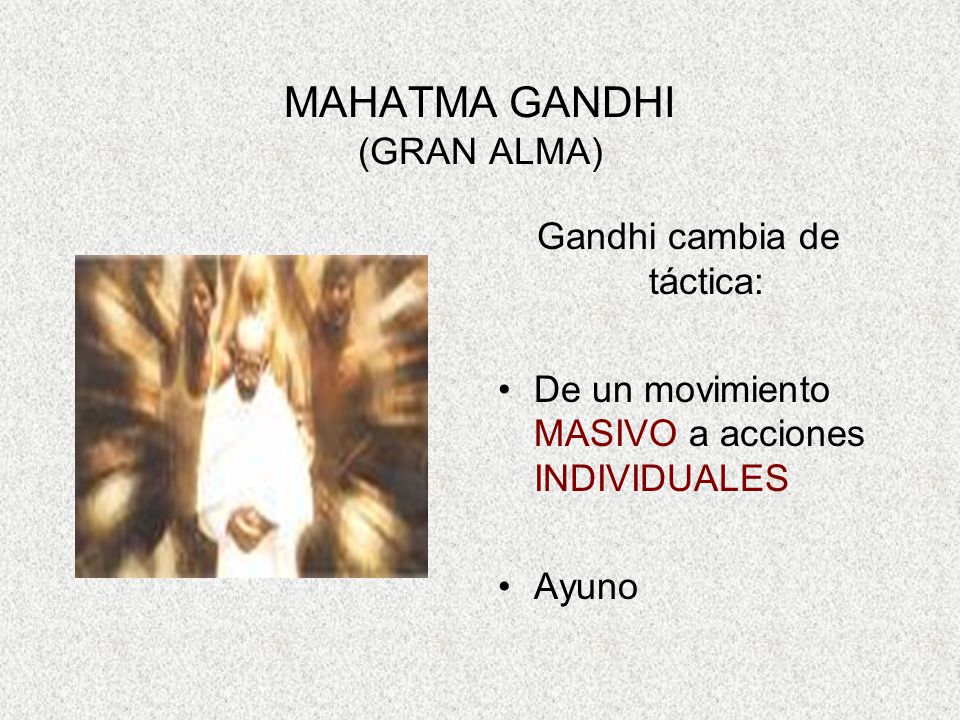 MAHATMA GANDHI
(GRAN ALMA)

Gandhi cambia de táctica:

• De un movimiento MASIVO a acciones INDIVIDUALES

• Ayuno